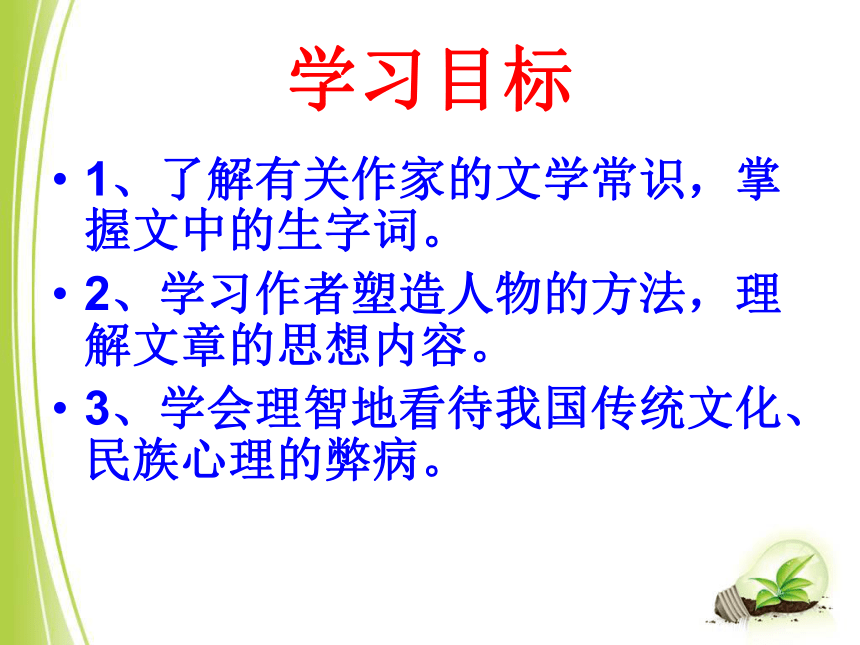 学习目标

• 1、了解有关作家的文学常识，掌握文中的生字词。

• 2、学习作者塑造人物的方法，理解文章的思想内容。

• 3、学会理智地看待我国传统文化、民族心理的弊病。